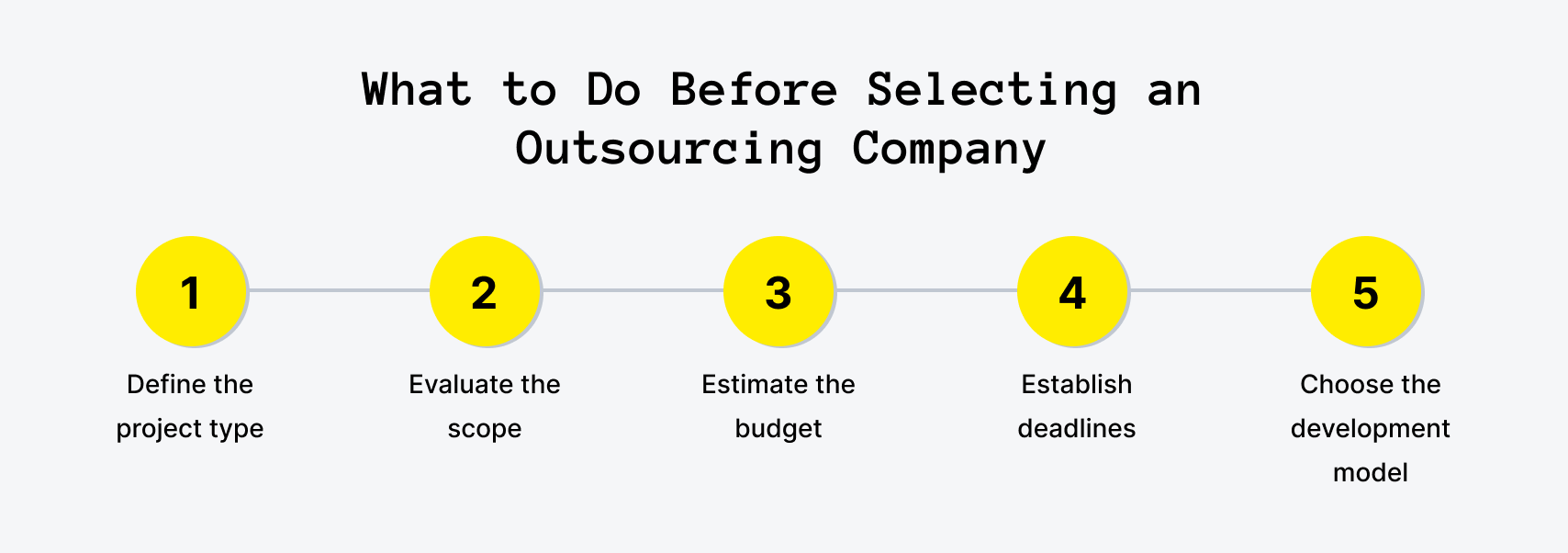 What to Do Before Selecting an Outsourcing Company

1
Define the project type

2
Evaluate the scope

3
Estimate the budget

4
Establish deadlines

5
Choose the development model